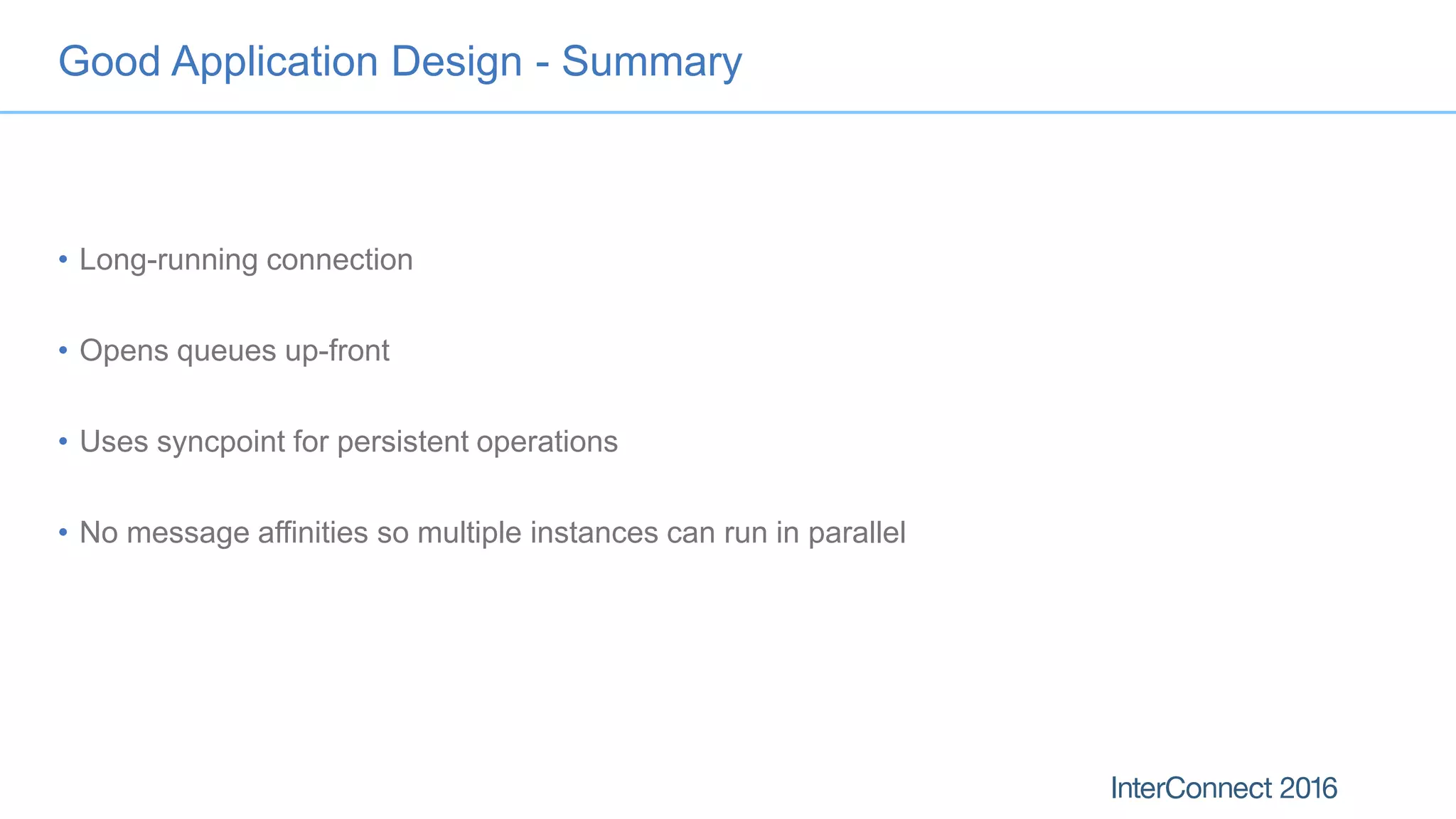 Good Application Design - Summary

• Long-running connection

• Opens queues up-front

• Uses syncpoint for persistent operations

• No message affinities so multiple instances can run in parallel

InterConnect 2016